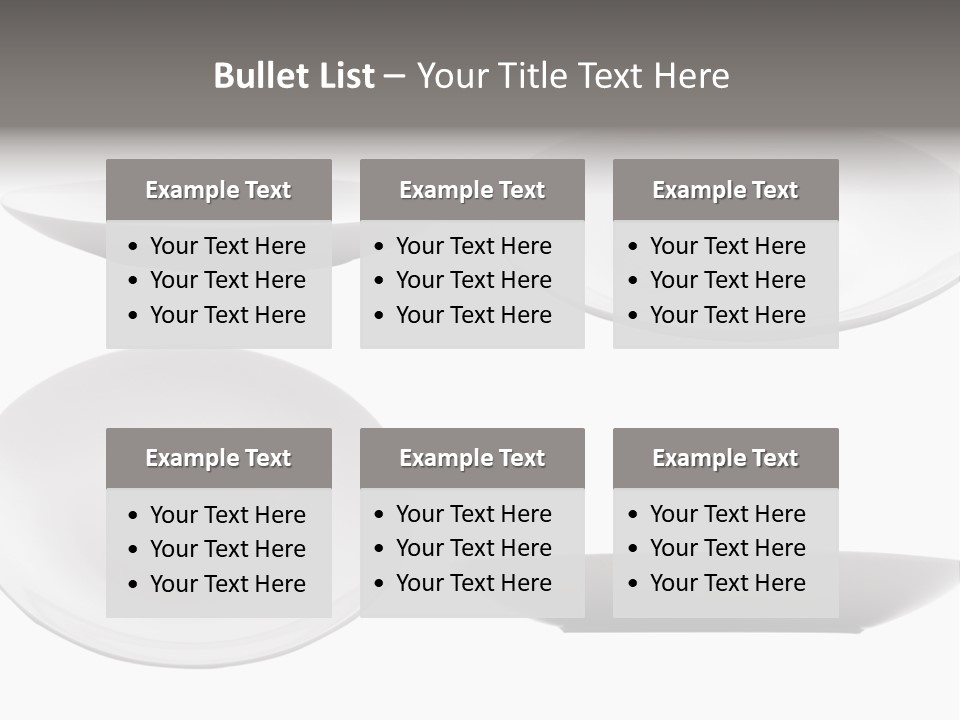 Bullet List – Your Title Text Here

Example Text
• Your Text Here
• Your Text Here
• Your Text Here

Example Text
• Your Text Here
• Your Text Here
• Your Text Here

Example Text
• Your Text Here
• Your Text Here
• Your Text Here

Example Text
• Your Text Here
• Your Text Here
• Your Text Here

Example Text
• Your Text Here
• Your Text Here
• Your Text Here

Example Text
• Your Text Here
• Your Text Here
• Your Text Here